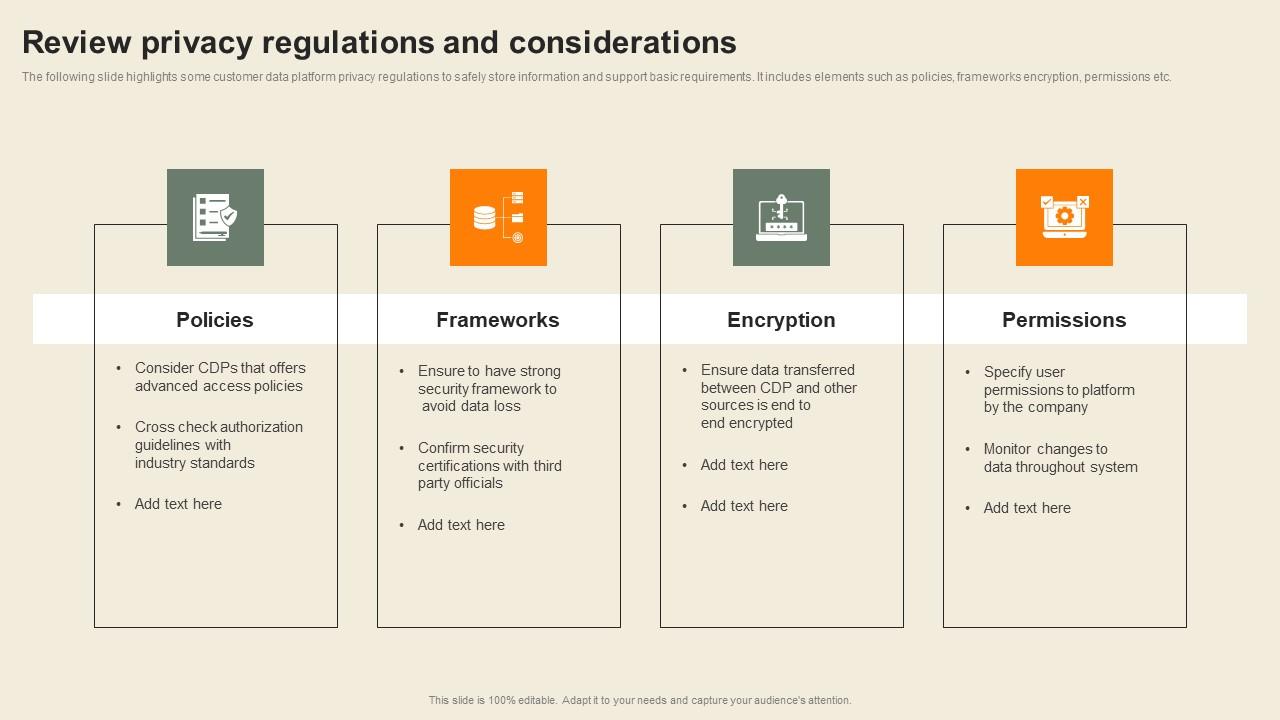 Review privacy regulations and considerations

The following slide highlights some customer data platform privacy regulations to safely store information and support basic requirements. It includes elements such as policies, frameworks encryption, permissions etc.

Policies

• Consider CDPs that offers advanced access policies
• Cross check authorization guidelines with industry standards
• Add text here

Frameworks

• Ensure to have strong security framework to avoid data loss
• Confirm security certifications with third party officials
• Add text here

Encryption

• Ensure data transferred between CDP and other sources is end to end encrypted
• Add text here
• Add text here

Permissions

• Specify user permissions to platform by the company
• Monitor changes to data throughout system
• Add text here

This slide is 100% editable. Adapt it to your needs and capture your audience's attention.